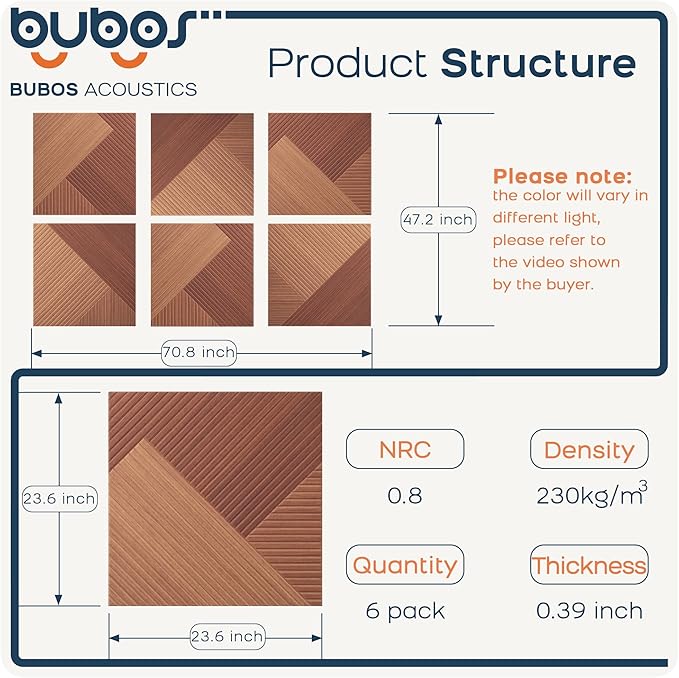 bubos
BUBOS ACOUSTICS

Product Structure

47.2 inch

70.8 inch

Please note:
the color will vary in different light, please refer to the video shown by the buyer.

23.6 inch

23.6 inch

NRC
0.8

Density
230kg/m$^3$

Quantity
6 pack

Thickness
0.39 inch